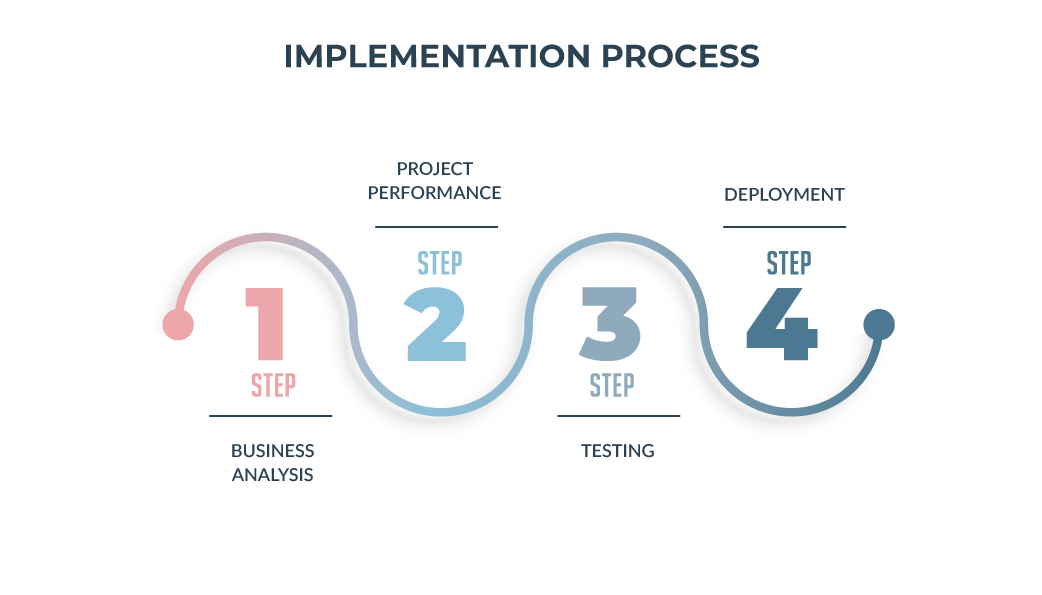 IMPLEMENTATION PROCESS

1
STEP

BUSINESS ANALYSIS

PROJECT PERFORMANCE

STEP
2

3
STEP

TESTING

DEPLOYMENT

STEP
4